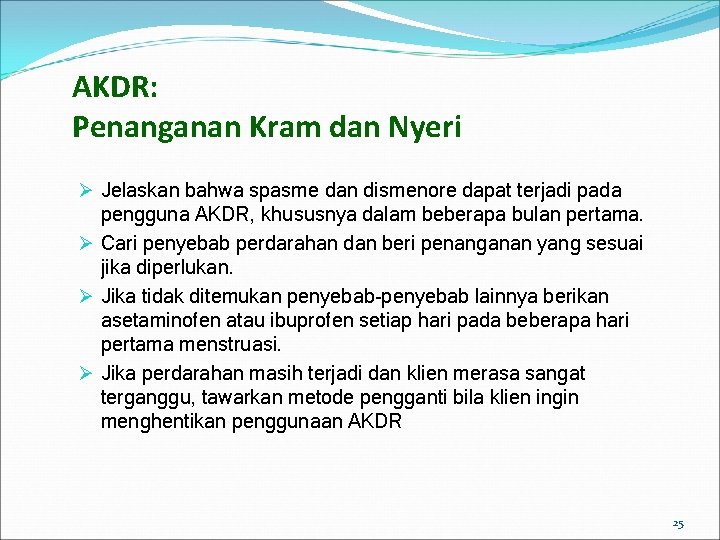 AKDR:
Penanganan Kram dan Nyeri

➢ Jelaskan bahwa spasme dan dismenore dapat terjadi pada pengguna AKDR, khususnya dalam beberapa bulan pertama.
➢ Cari penyebab perdarahan dan beri penanganan yang sesuai jika diperlukan.
➢ Jika tidak ditemukan penyebab-penyebab lainnya berikan asetaminofen atau ibuprofen setiap hari pada beberapa hari pertama menstruasi.
➢ Jika perdarahan masih terjadi dan klien merasa sangat terganggu, tawarkan metode pengganti bila klien ingin menghentikan penggunaan AKDR

25